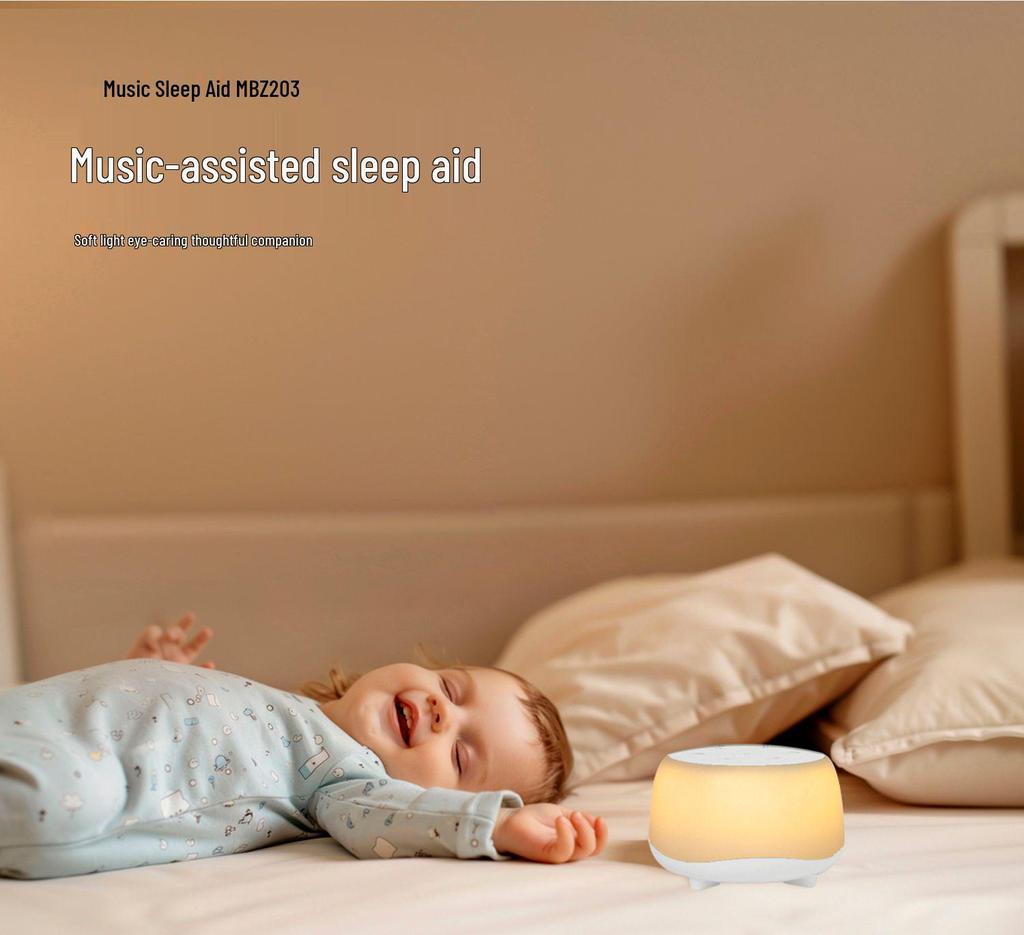 Music Sleep Aid MBZ203

Music-assisted sleep aid

Soft light eye-caring thoughtful companion